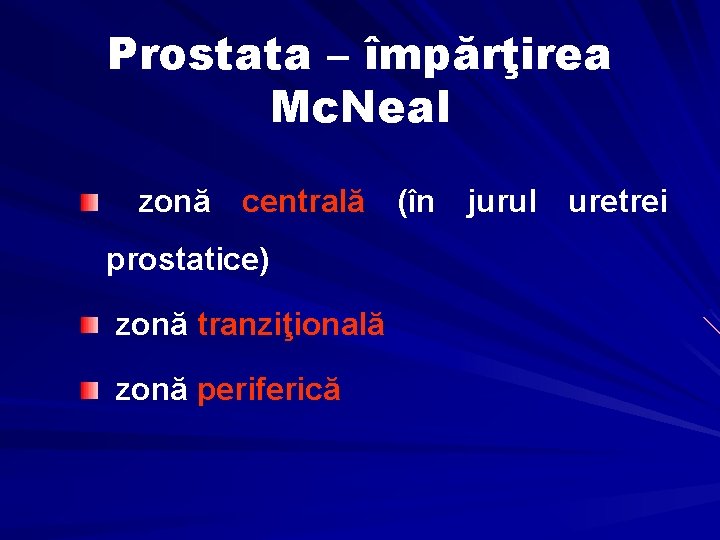 Prostata – împărţirea McNeal

zonă centrală (în jurul uretrei prostatice)

zonă tranziţională

zonă periferică